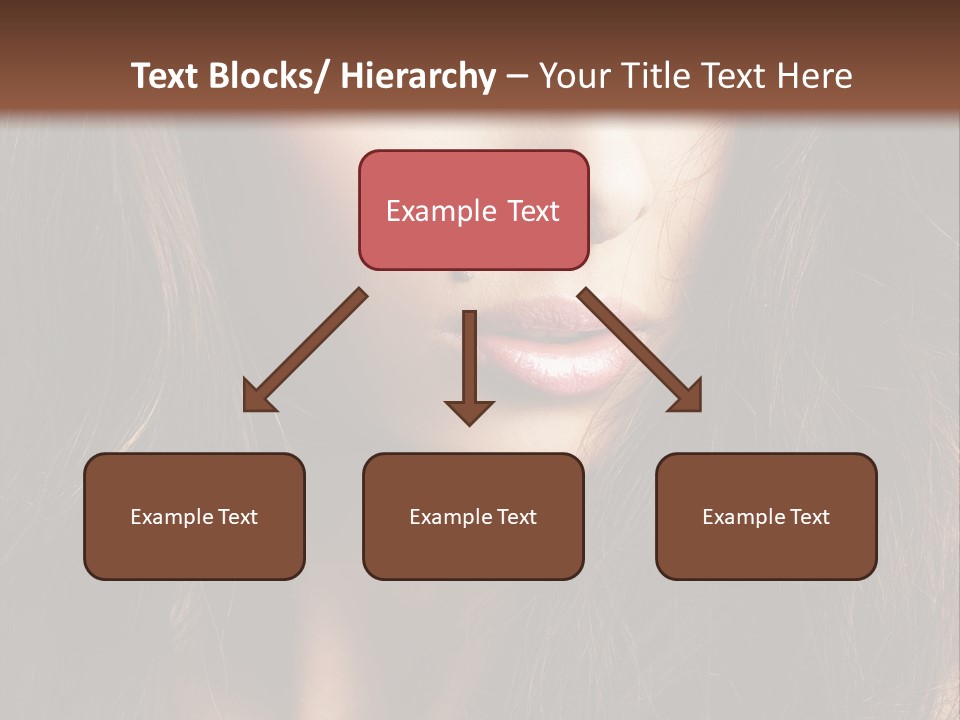 Text Blocks/ Hierarchy – Your Title Text Here

Example Text

Example Text

Example Text

Example Text